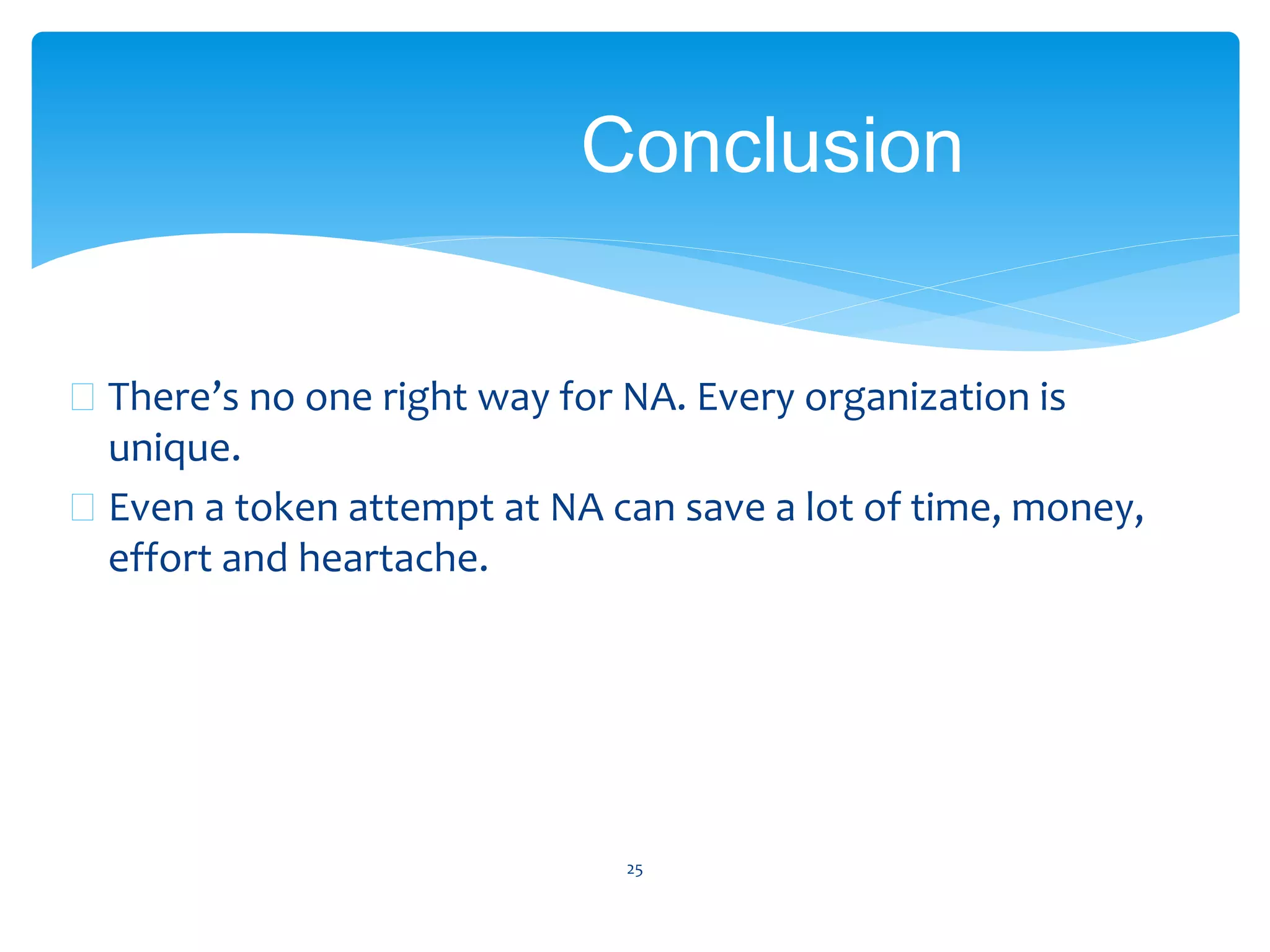 Conclusion

There’s no one right way for NA. Every organization is unique.

Even a token attempt at NA can save a lot of time, money, effort and heartache.

25